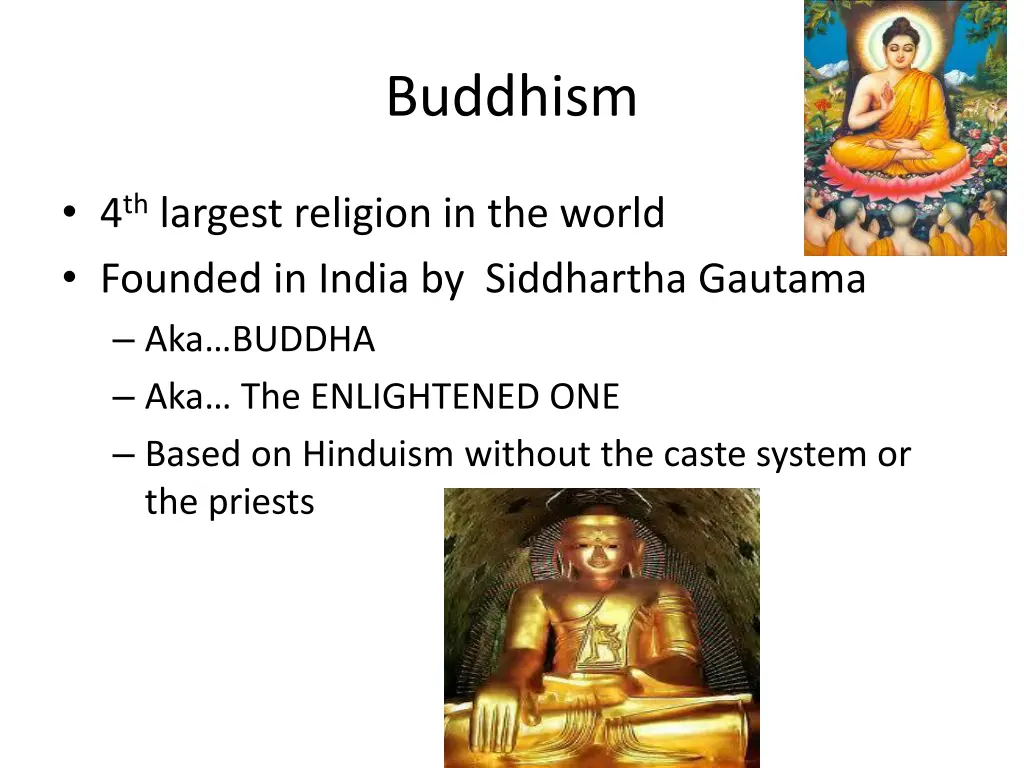 Buddhism

• 4th largest religion in the world
• Founded in India by Siddhartha Gautama
– Aka…BUDDHA
– Aka… The ENLIGHTENED ONE
– Based on Hinduism without the caste system or the priests